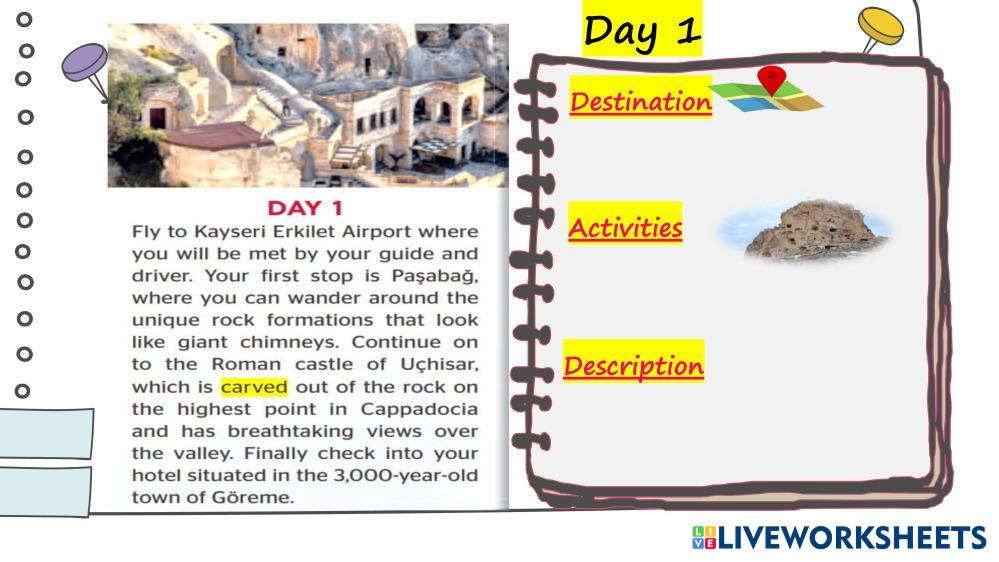 DAY 1

Fly to Kayseri Erkilet Airport where you will be met by your guide and driver. Your first stop is Paşabağ, where you can wander around the unique rock formations that look like giant chimneys. Continue on to the Roman castle of Uçhisar, which is carved out of the rock on the highest point in Cappadocia and has breathtaking views over the valley. Finally check into your hotel situated in the 3,000-year-old town of Göreme.

Day 1

Destination

Activities

Description

LIVEWORKSHEETS